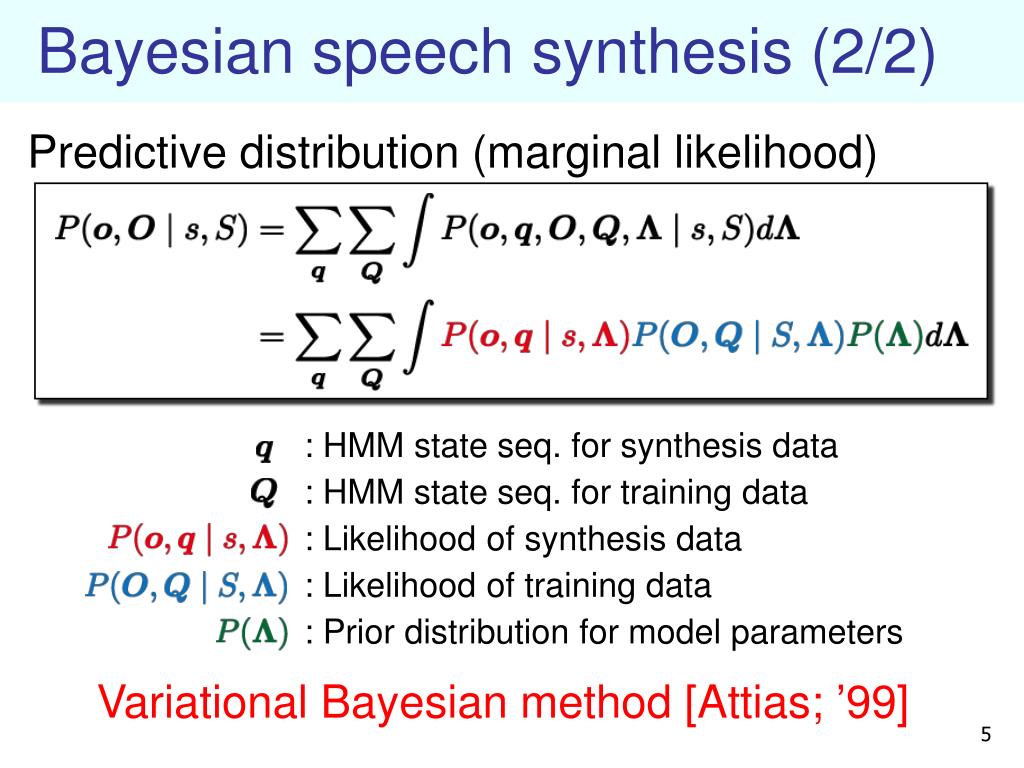 Bayesian speech synthesis (2/2)

Predictive distribution (marginal likelihood)

$P(\boldsymbol{o}, \boldsymbol{O} \mid s, S) = \sum_{\boldsymbol{q}} \sum_{\boldsymbol{Q}} \int P(\boldsymbol{o}, \boldsymbol{q}, \boldsymbol{O}, \boldsymbol{Q}, \boldsymbol{\Lambda} \mid s, S) d\boldsymbol{\Lambda}$

$= \sum_{\boldsymbol{q}} \sum_{\boldsymbol{Q}} \int P(\boldsymbol{o}, \boldsymbol{q} \mid s, \boldsymbol{\Lambda}) P(\boldsymbol{O}, \boldsymbol{Q} \mid S, \boldsymbol{\Lambda}) P(\boldsymbol{\Lambda}) d\boldsymbol{\Lambda}$

$\boldsymbol{q}$ : HMM state seq. for synthesis data

$\boldsymbol{Q}$ : HMM state seq. for training data

$P(\boldsymbol{o}, \boldsymbol{q} \mid s, \boldsymbol{\Lambda})$ : Likelihood of synthesis data

$P(\boldsymbol{O}, \boldsymbol{Q} \mid S, \boldsymbol{\Lambda})$ : Likelihood of training data

$P(\boldsymbol{\Lambda})$ : Prior distribution for model parameters

Variational Bayesian method [Attias; ’99]

5